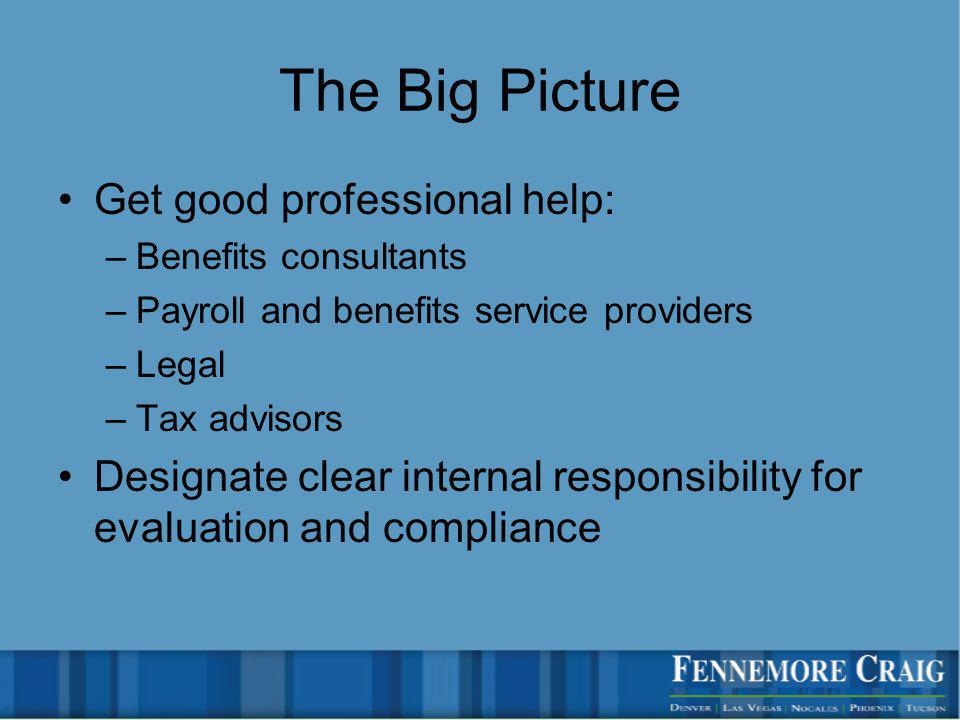 The Big Picture

• Get good professional help:
– Benefits consultants
– Payroll and benefits service providers
– Legal
– Tax advisors
• Designate clear internal responsibility for evaluation and compliance

FENNEMORE CRAIG
DENVER | LAS VEGAS | NOGALES | PHOENIX | TUCSON